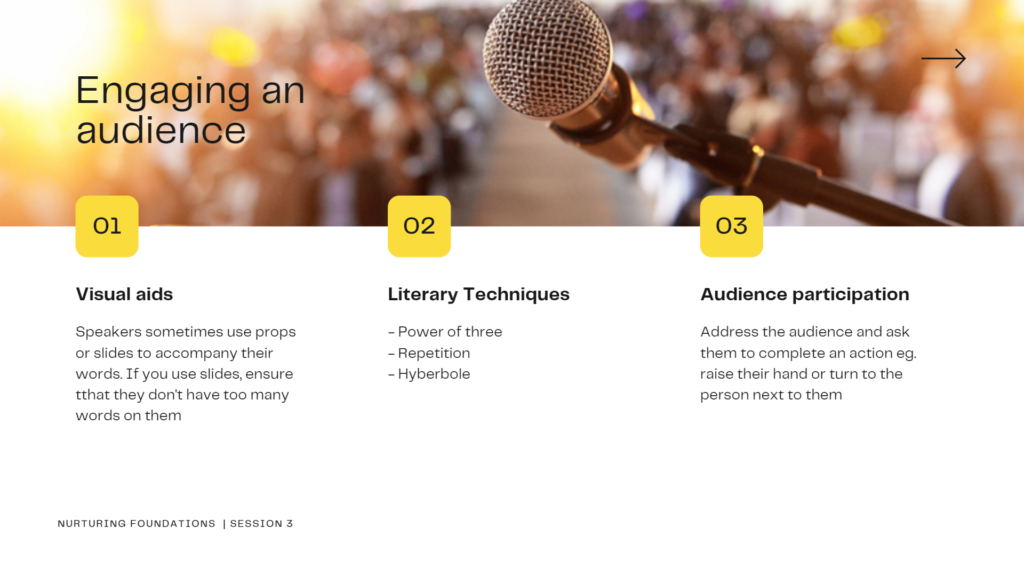 Engaging an audience

01

Visual aids

Speakers sometimes use props or slides to accompany their words. If you use slides, ensure tthat they don't have too many words on them

02

Literary Techniques

- Power of three
- Repetition
- Hyberbole

03

Audience participation

Address the audience and ask them to complete an action eg. raise their hand or turn to the person next to them

NURTURING FOUNDATIONS | SESSION 3